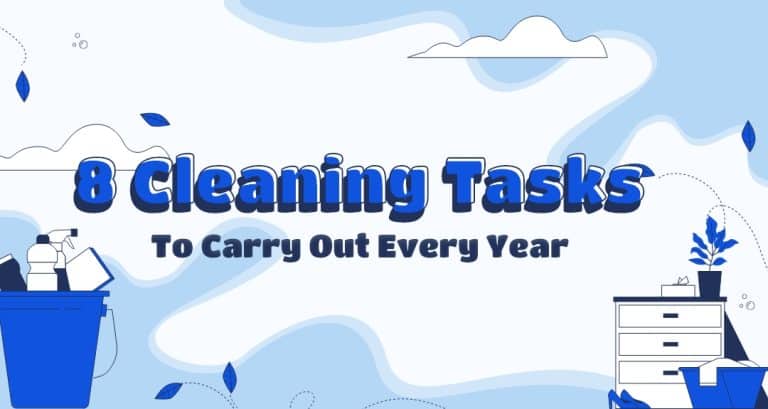 8 Cleaning Tasks

To Carry Out Every Year